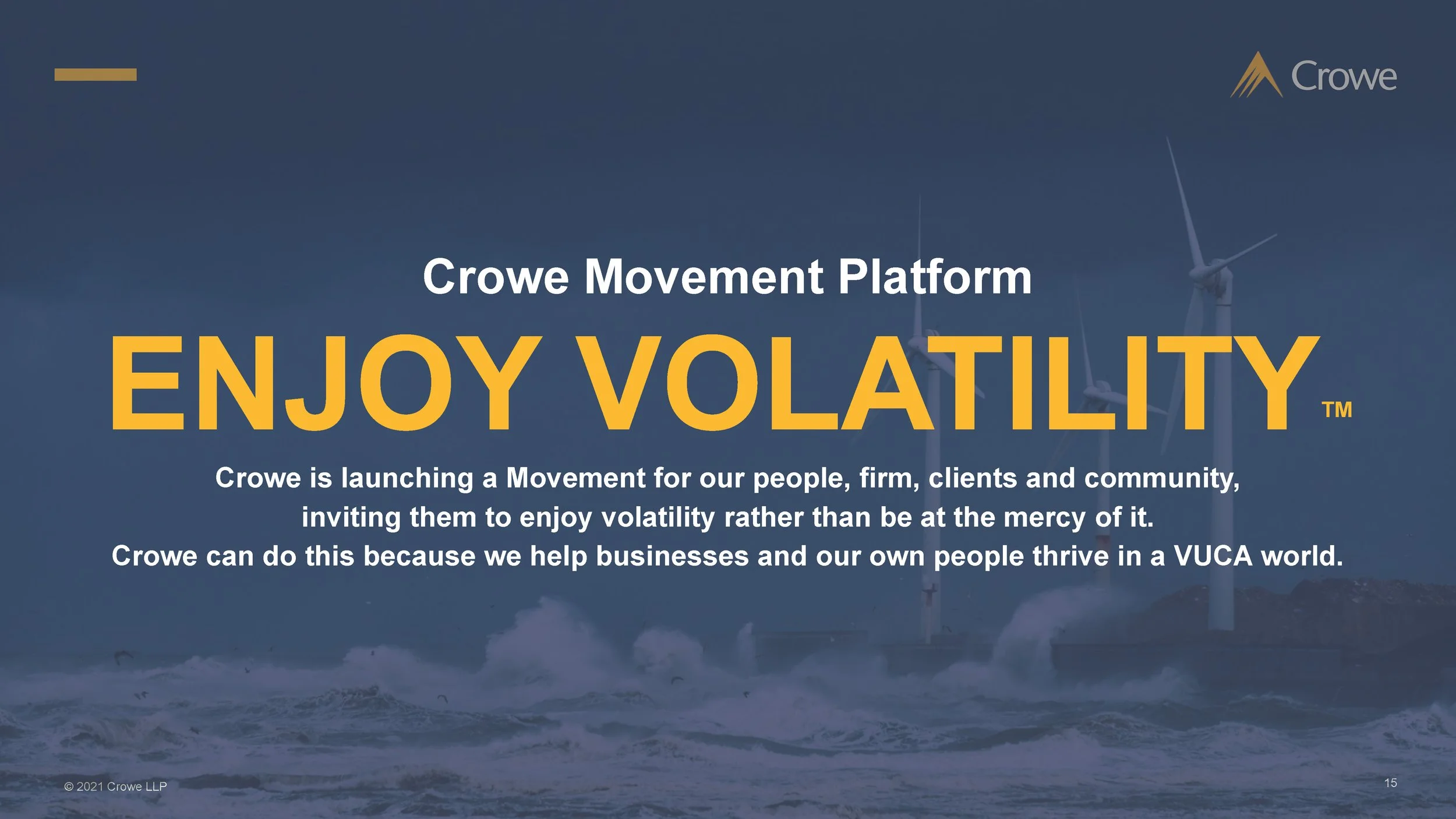 Crowe

Crowe Movement Platform

ENJOY VOLATILITY™

Crowe is launching a Movement for our people, firm, clients and community, inviting them to enjoy volatility rather than be at the mercy of it.
Crowe can do this because we help businesses and our own people thrive in a VUCA world.

© 2021 Crowe LLP

15